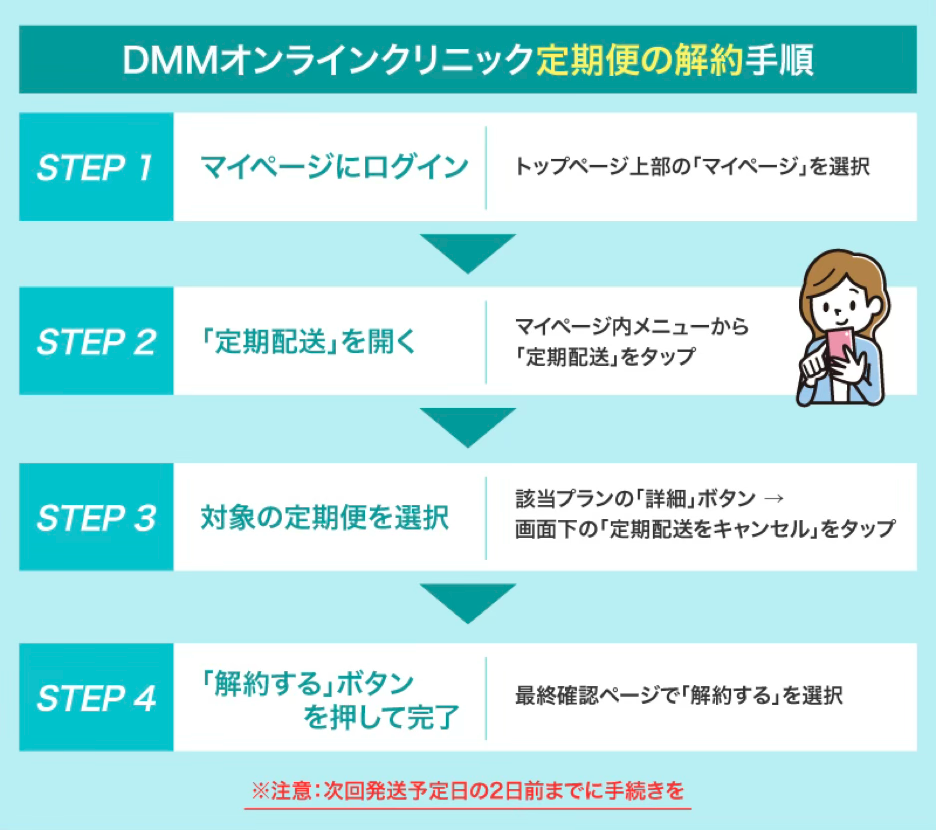 DMMオンラインクリニック定期便の解約手順

STEP 1
マイページにログイン
トップページ上部の「マイページ」を選択

STEP 2
「定期配送」を開く
マイページ内メニューから「定期配送」をタップ

STEP 3
対象の定期便を選択
該当プランの「詳細」ボタン → 画面下の「定期配送をキャンセル」をタップ

STEP 4
「解約する」ボタンを押して完了
最終確認ページで「解約する」を選択

※注意：次回発送予定日の2日前までに手続きを